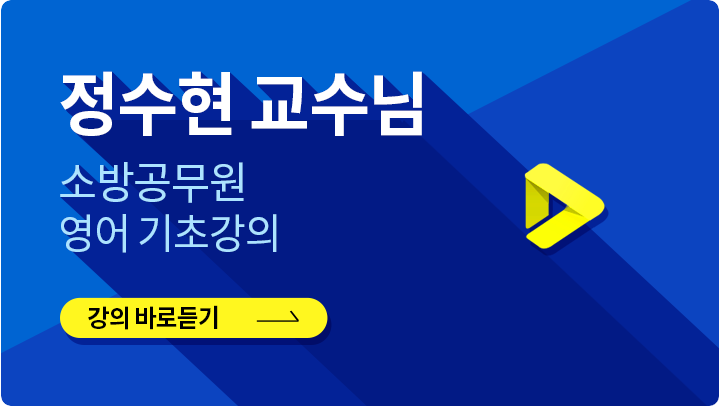 정수현 교수님

소방공무원
영어 기초강의

강의 바로듣기